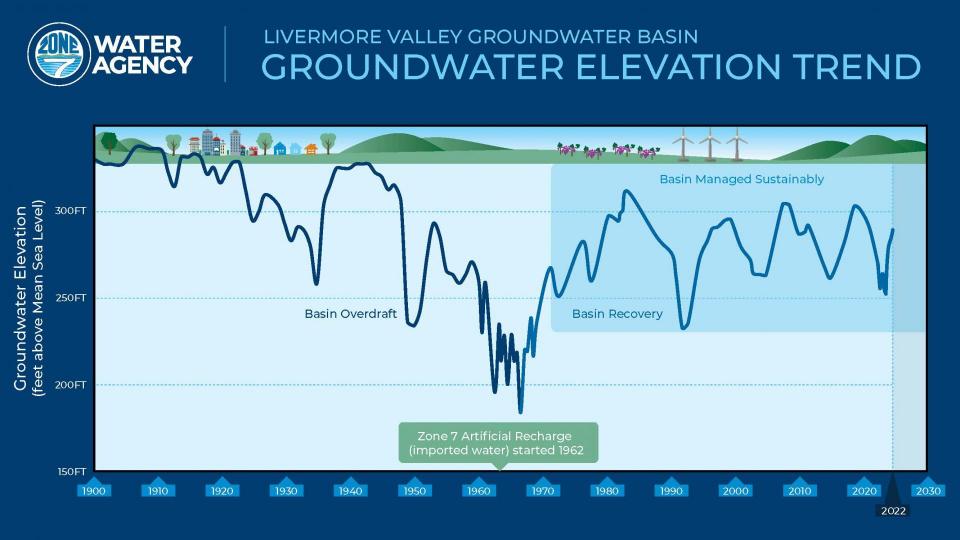 ZONE 7 WATER AGENCY

LIVERMORE VALLEY GROUNDWATER BASIN
GROUNDWATER ELEVATION TREND

Groundwater Elevation (feet above Mean Sea Level)

300FT
250FT
200FT
150FT

Basin Managed Sustainably
Basin Overdraft
Basin Recovery

Zone 7 Artificial Recharge (imported water) started 1962

1900 1910 1920 1930 1940 1950 1960 1970 1980 1990 2000 2010 2020 2030
2022